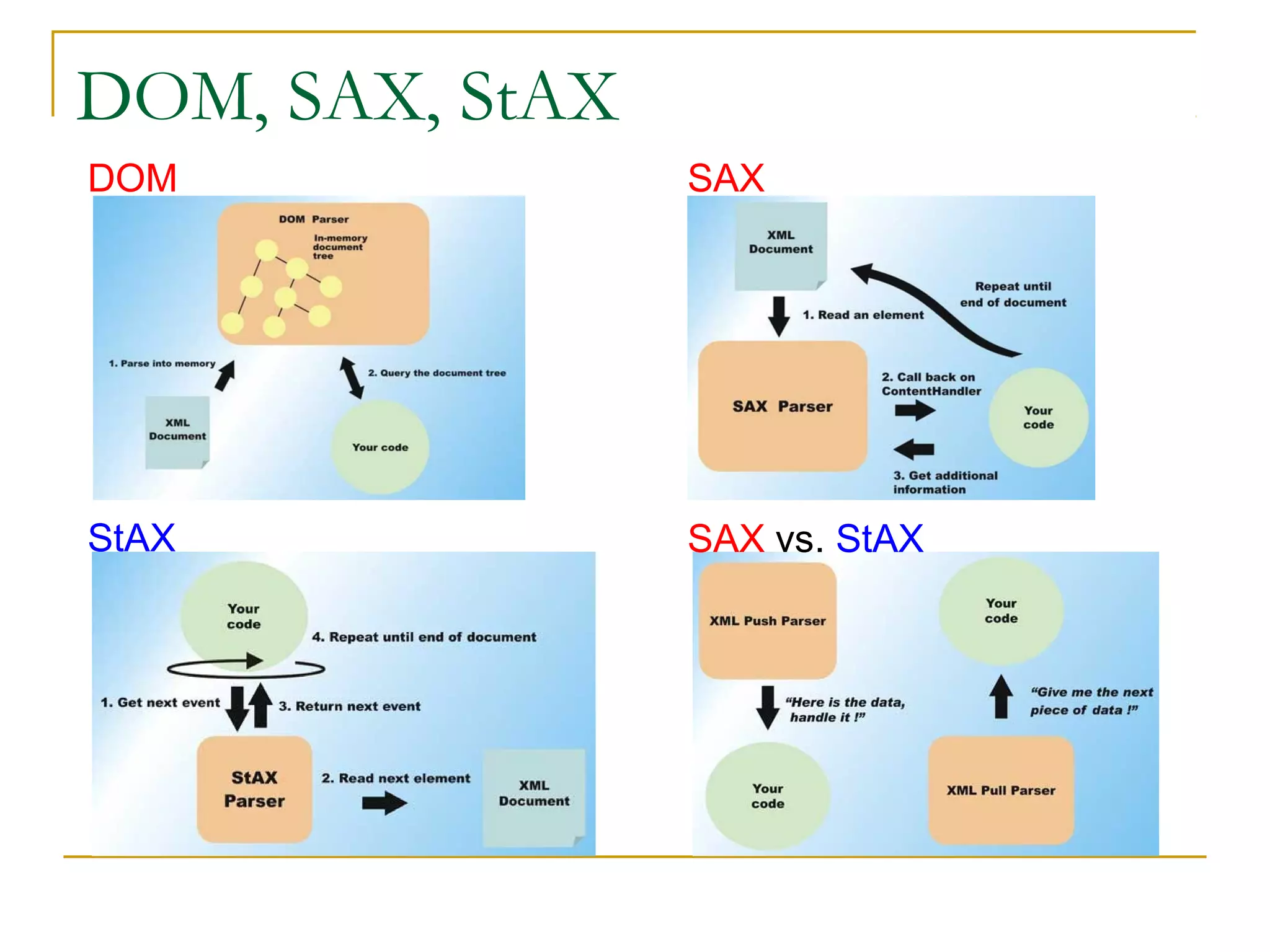 DOM, SAX, StAX

DOM

DOM Parser
In-memory document tree
1. Parse into memory
2. Query the document tree
XML Document
Your code

SAX

XML Document
Repeat until end of document
1. Read an element
SAX Parser
2. Call back on ContentHandler
Your code
3. Get additional information

StAX

Your code
4. Repeat until end of document
1. Get next event
3. Return next event
StAX Parser
2. Read next element
XML Document

SAX vs. StAX

XML Push Parser
Your code
"Here is the data, handle it !"
"Give me the next piece of data !"
Your code
XML Pull Parser